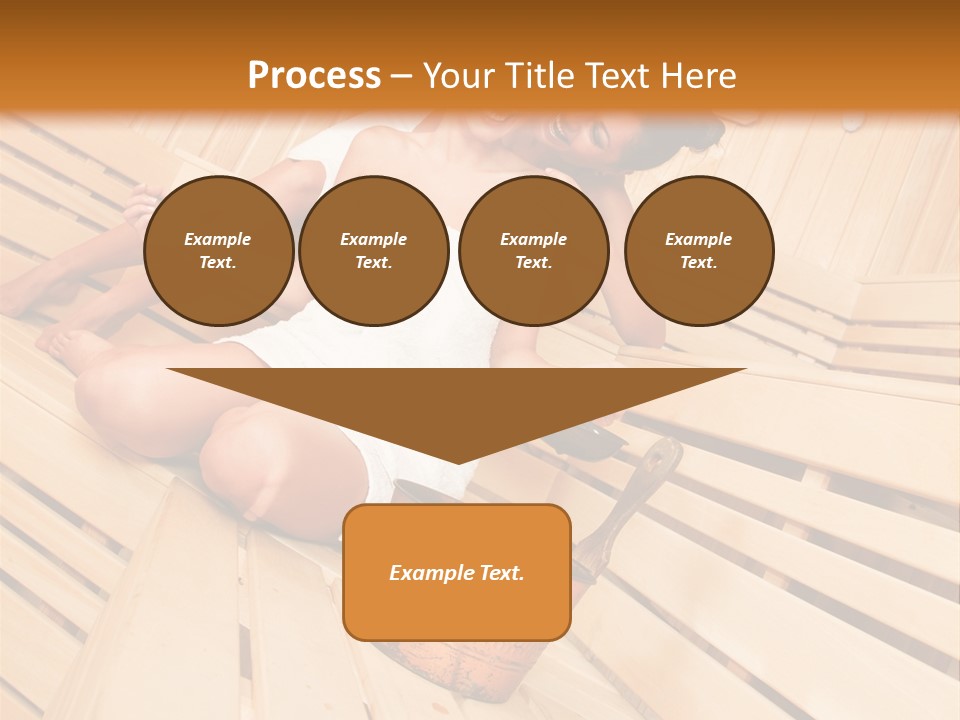 Process – Your Title Text Here

Example Text.

Example Text.

Example Text.

Example Text.

Example Text.